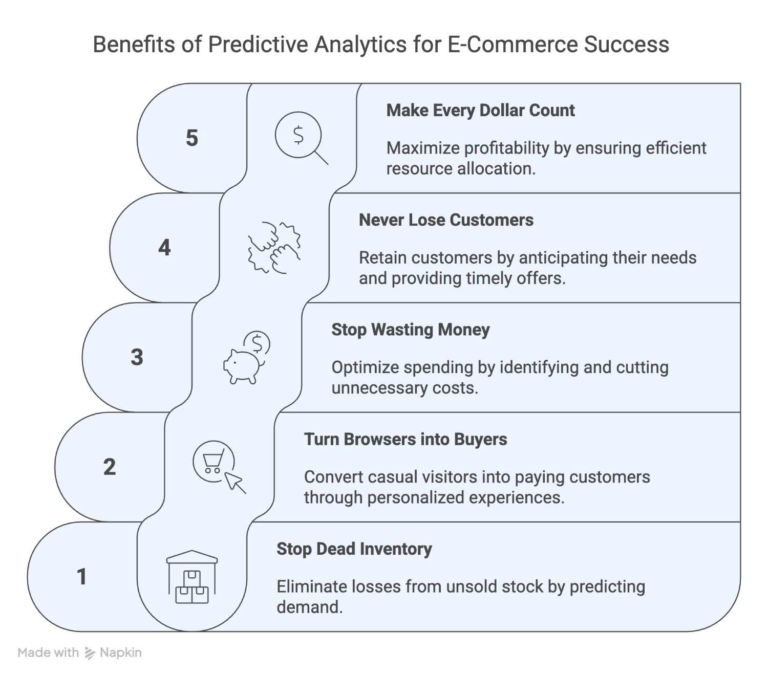 Benefits of Predictive Analytics for E-Commerce Success

5

$

Make Every Dollar Count

Maximize profitability by ensuring efficient resource allocation.

4

Never Lose Customers

Retain customers by anticipating their needs and providing timely offers.

3

$

Stop Wasting Money

Optimize spending by identifying and cutting unnecessary costs.

2

Turn Browsers into Buyers

Convert casual visitors into paying customers through personalized experiences.

1

Stop Dead Inventory

Eliminate losses from unsold stock by predicting demand.

Made with Napkin